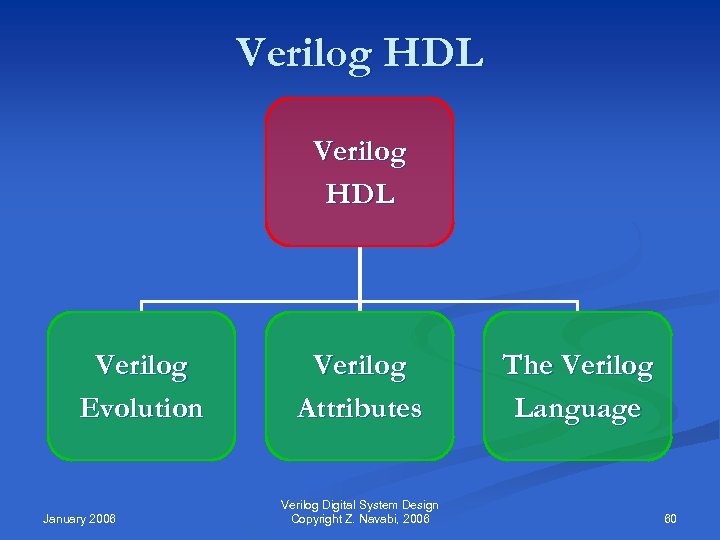 Verilog HDL

Verilog HDL

Verilog Evolution

Verilog Attributes

The Verilog Language

January 2006

Verilog Digital System Design
Copyright Z. Navabi, 2006

60